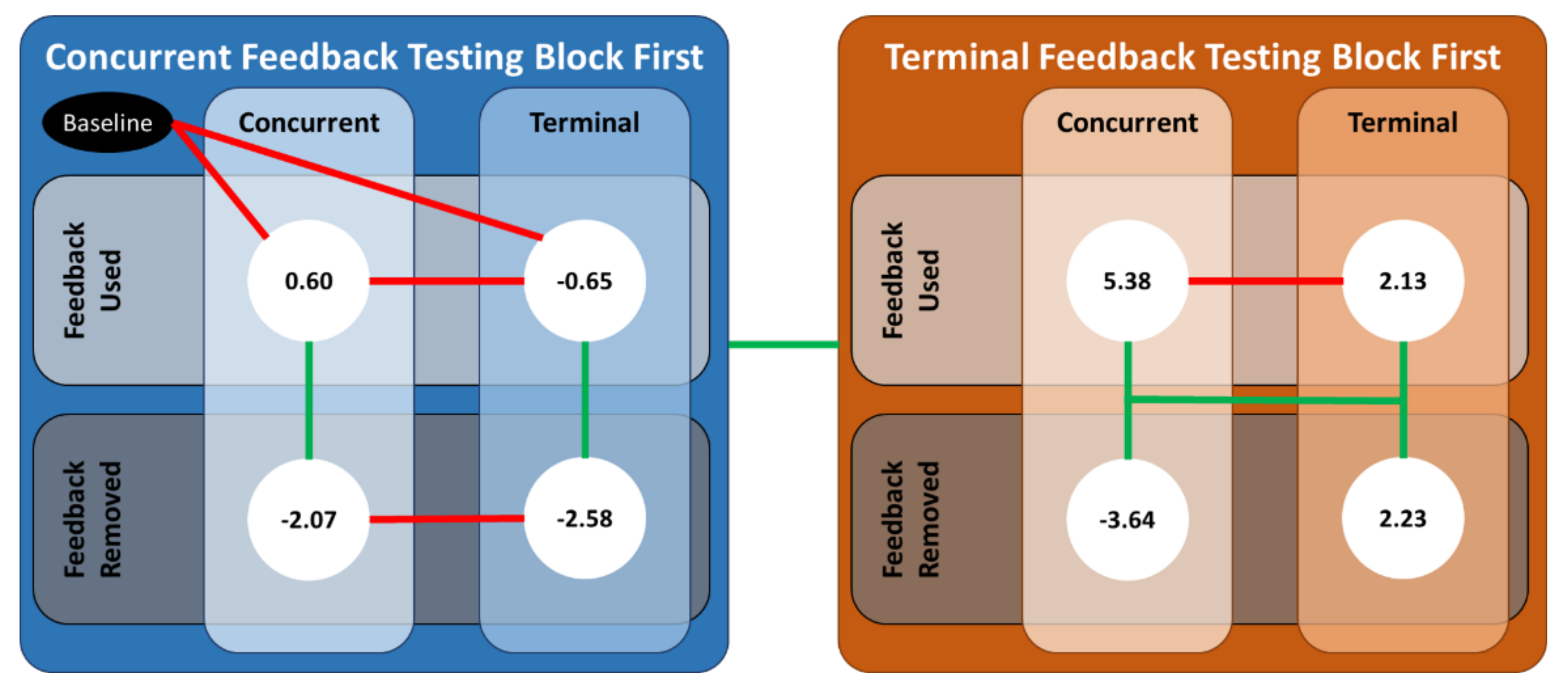 Concurrent Feedback Testing Block First

Baseline

Concurrent

Terminal

Feedback Used

0.60

-0.65

Feedback Removed

-2.07

-2.58

Terminal Feedback Testing Block First

Concurrent

Terminal

Feedback Used

5.38

2.13

Feedback Removed

-3.64

2.23